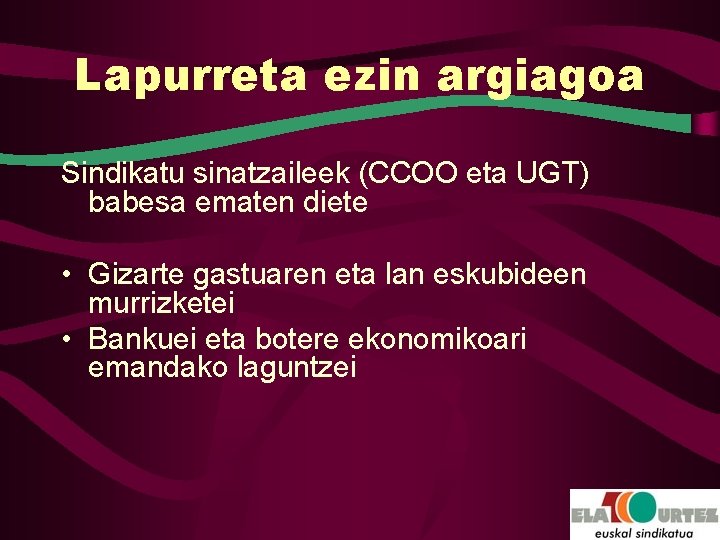 Lapurreta ezin argiagoa

Sindikatu sinatzaileek (CCOO eta UGT) babesa ematen diete

• Gizarte gastuaren eta lan eskubideen murrizketei
• Bankuei eta botere ekonomikoari emandako laguntzei

ELA 100 URTEZ
euskal sindikatua